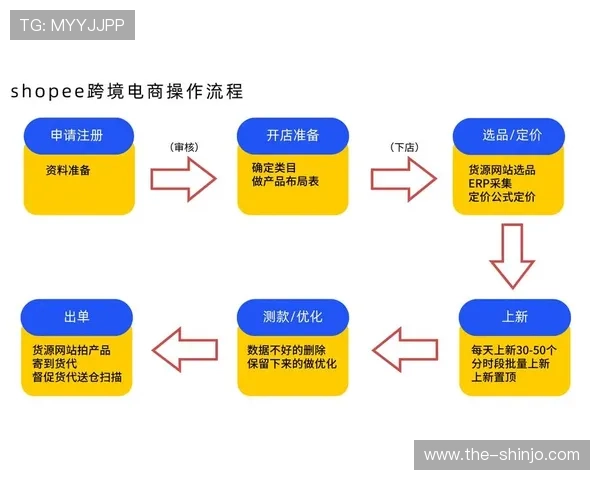 TG: MYYJJPP

shopee跨境电商操作流程

申请注册
资料准备

（审核）

开店准备
确定类目
做产品布局表

（下店）

选品/定价
货源网站选品
ERP采集
定价公式定价

上新
每天上新30-50个
分时段批量上新
上新置顶

测款/优化
数据不好的删除
保留下来的做优化

出单
货源网站拍产品
寄到货代
督促货代送仓扫描

www.the-shinjo.com